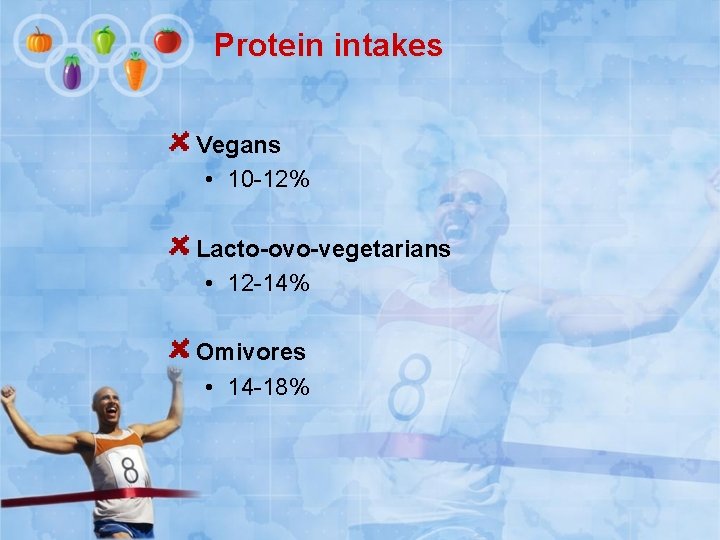 Protein intakes

Vegans
• 10-12%

Lacto-ovo-vegetarians
• 12-14%

Omivores
• 14-18%

8

8